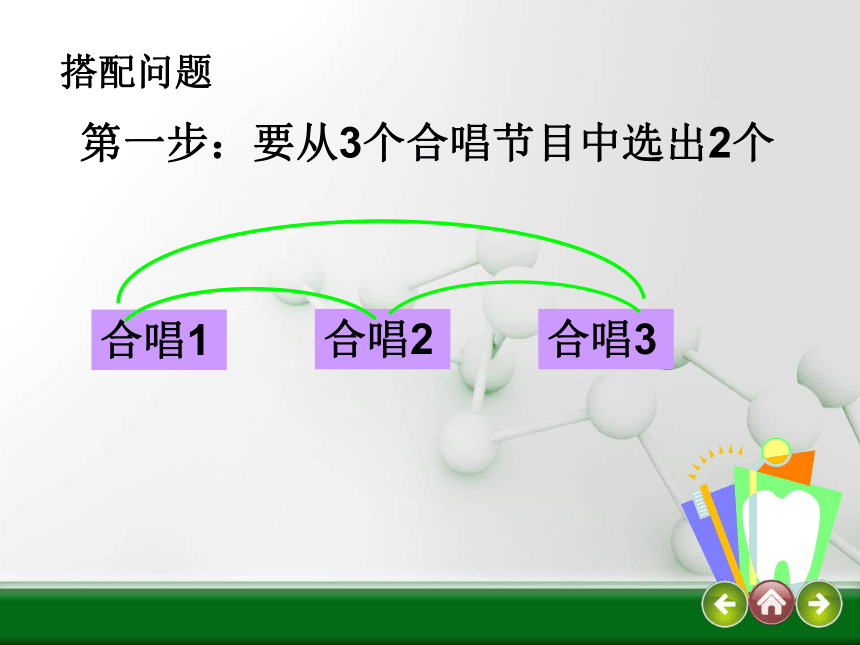 搭配问题

第一步：要从3个合唱节目中选出2个

合唱1

合唱2

合唱3